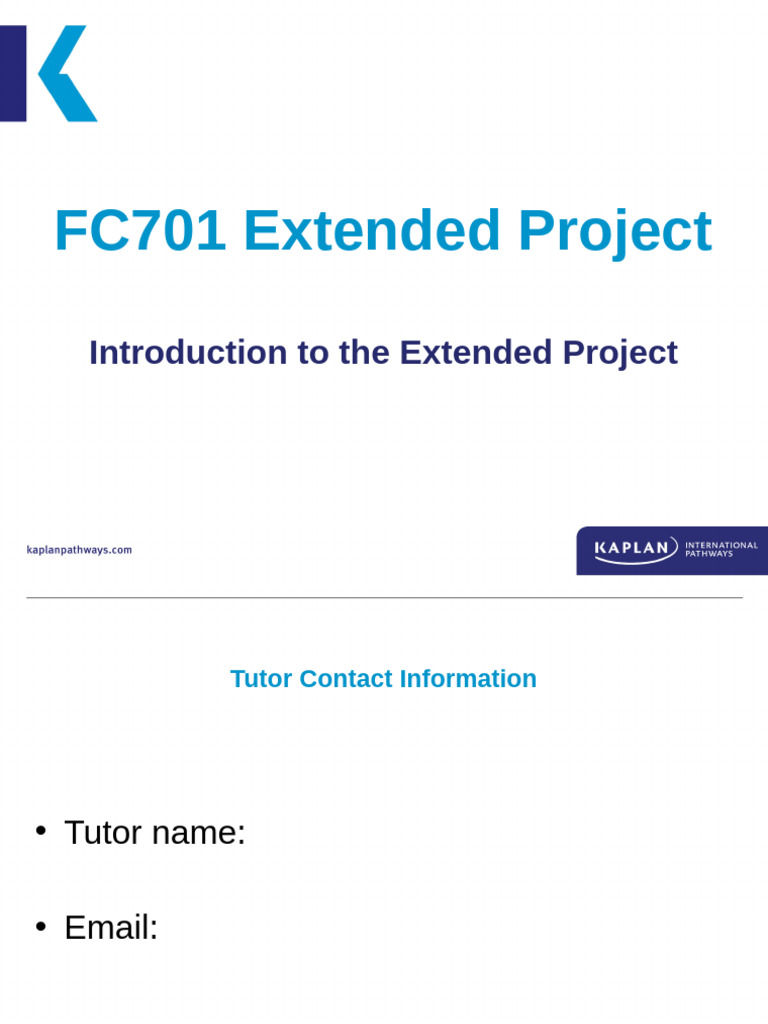 FC701 Extended Project

Introduction to the Extended Project

kaplanpathways.com

KAPLAN INTERNATIONAL PATHWAYS

Tutor Contact Information

• Tutor name:

• Email: